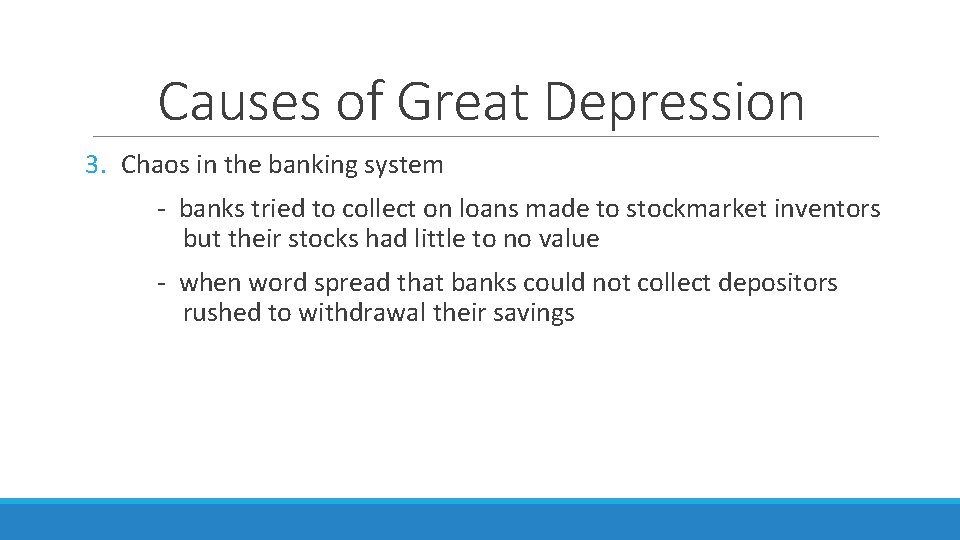 Causes of Great Depression

3. Chaos in the banking system

- banks tried to collect on loans made to stockmarket inventors but their stocks had little to no value

- when word spread that banks could not collect depositors rushed to withdrawal their savings